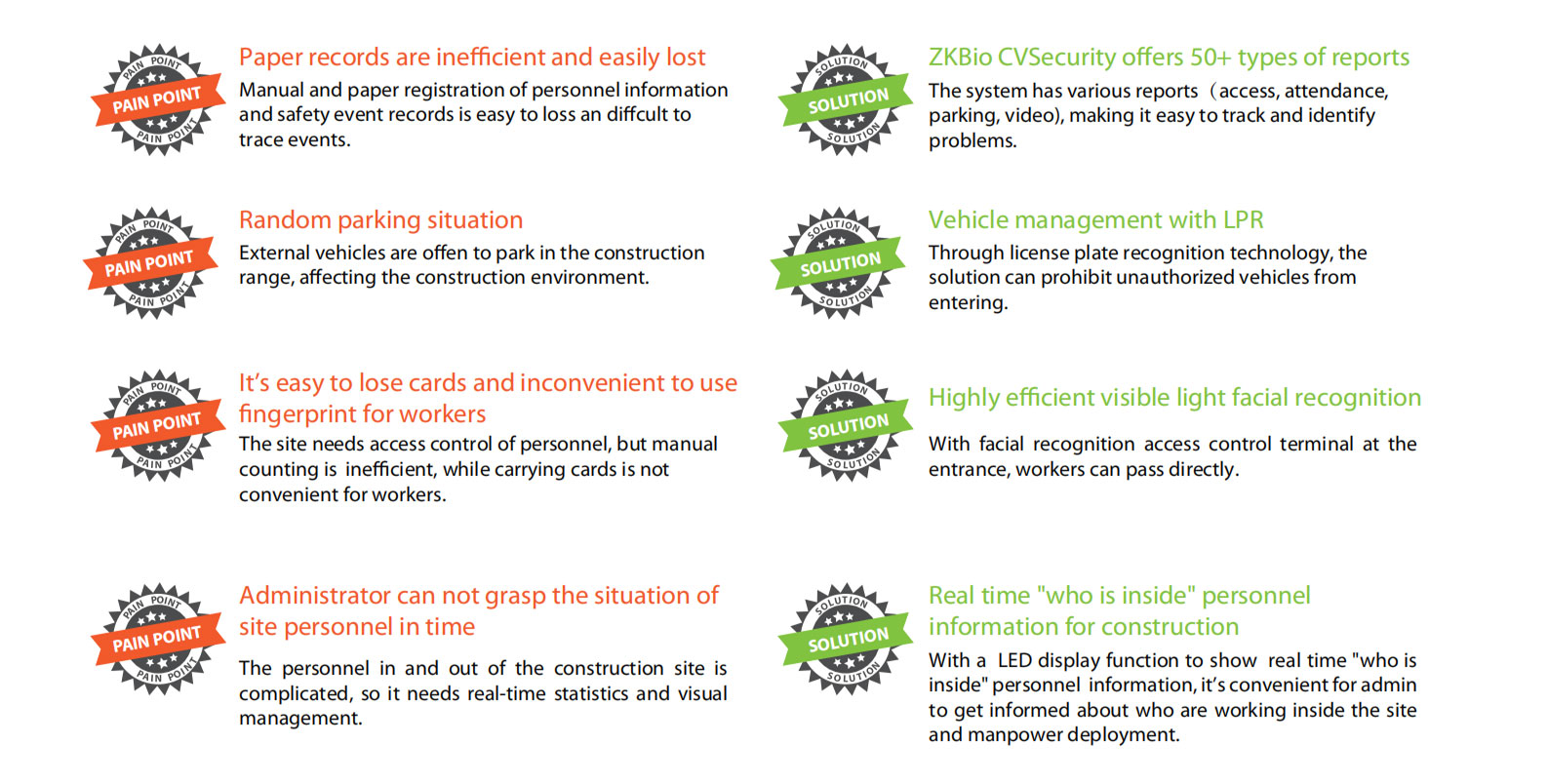 PAIN POINT
PAIN POINT
PAIN POINT

Paper records are inefficient and easily lost

Manual and paper registration of personnel information and safety event records is easy to loss an diffcult to trace events.

PAIN POINT
PAIN POINT
PAIN POINT

Random parking situation

External vehicles are offen to park in the construction range, affecting the construction environment.

PAIN POINT
PAIN POINT
PAIN POINT

It's easy to lose cards and inconvenient to use fingerprint for workers

The site needs access control of personnel, but manual counting is inefficient, while carrying cards is not convenient for workers.

PAIN POINT
PAIN POINT
PAIN POINT

Administrator can not grasp the situation of site personnel in time

The personnel in and out of the construction site is complicated, so it needs real-time statistics and visual management.

SOLUTION
SOLUTION
SOLUTION

ZKBio CVSecurity offers 50+ types of reports

The system has various reports（access, attendance, parking, video), making it easy to track and identify problems.

SOLUTION
SOLUTION
SOLUTION

Vehicle management with LPR

Through license plate recognition technology, the solution can prohibit unauthorized vehicles from entering.

SOLUTION
SOLUTION
SOLUTION

Highly efficient visible light facial recognition

With facial recognition access control terminal at the entrance, workers can pass directly.

SOLUTION
SOLUTION
SOLUTION

Real time "who is inside" personnel information for construction

With a LED display function to show real time "who is inside" personnel information, it's convenient for admin to get informed about who are working inside the site and manpower deployment.